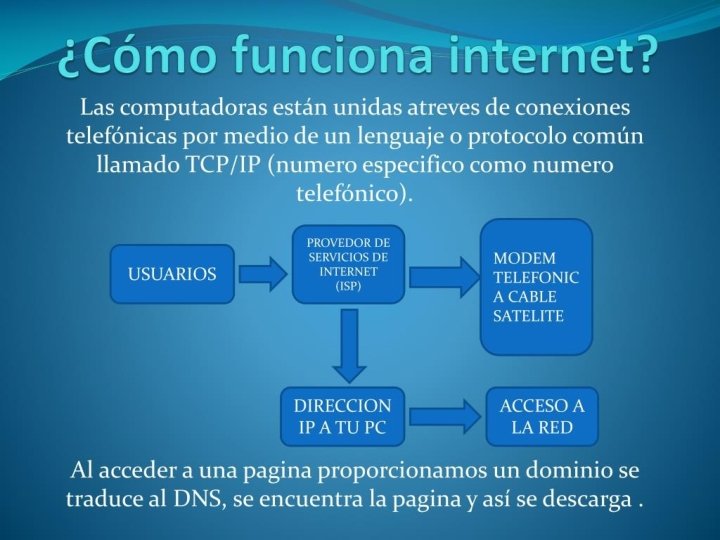 ¿Cómo funciona internet?

Las computadoras están unidas atreves de conexiones telefónicas por medio de un lenguaje o protocolo común llamado TCP/IP (numero especifico como numero telefónico).

USUARIOS

PROVEDOR DE SERVICIOS DE INTERNET (ISP)

MODEM TELEFONIC A CABLE SATELITE

DIRECCION IP A TU PC

ACCESO A LA RED

Al acceder a una pagina proporcionamos un dominio se traduce al DNS, se encuentra la pagina y así se descarga .